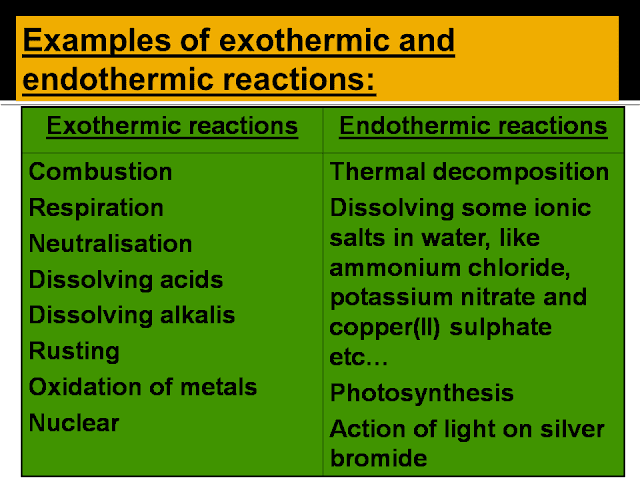 Examples of exothermic and endothermic reactions:

| Exothermic reactions | Endothermic reactions |
|---|---|
| Combustion<br>Respiration<br>Neutralisation<br>Dissolving acids<br>Dissolving alkalis<br>Rusting<br>Oxidation of metals<br>Nuclear | Thermal decomposition<br>Dissolving some ionic salts in water, like ammonium chloride, potassium nitrate and copper(II) sulphate etc…<br>Photosynthesis<br>Action of light on silver bromide |